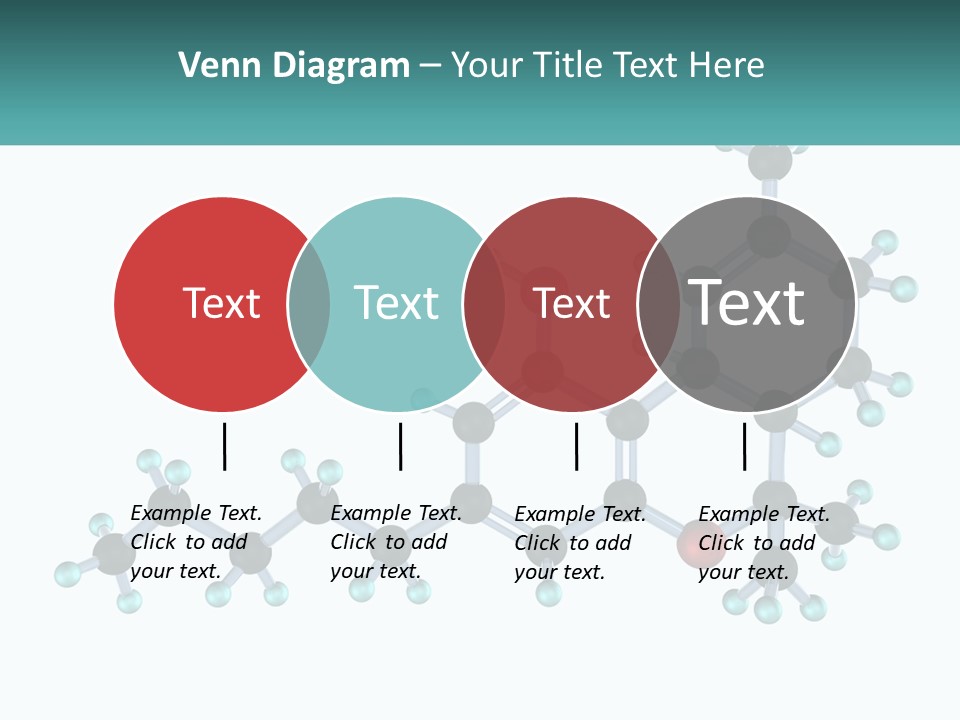 Venn Diagram – Your Title Text Here

Text

Text

Text

Text

Example Text. Click to add your text.

Example Text. Click to add your text.

Example Text. Click to add your text.

Example Text. Click to add your text.